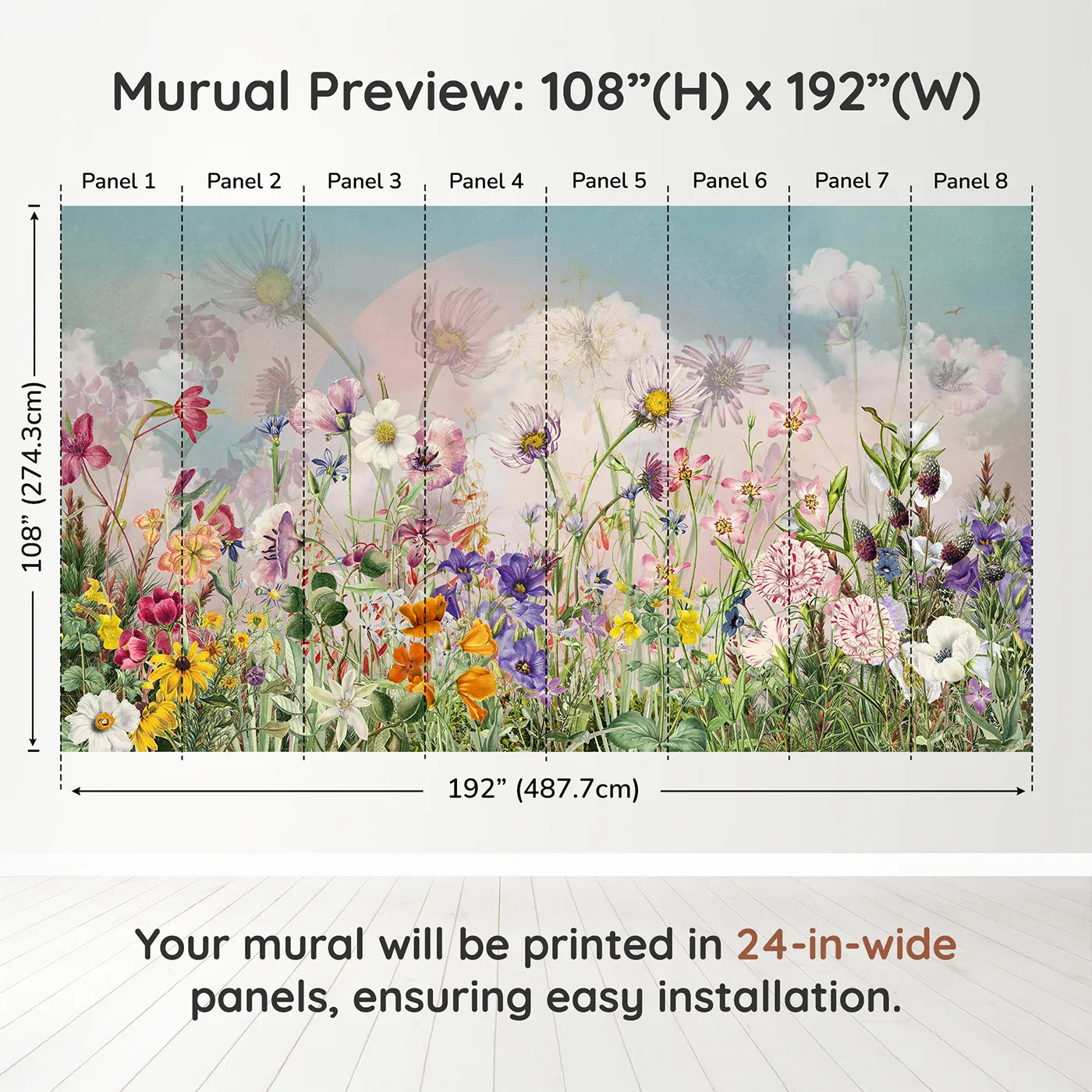 Murual Preview: 108”(H) x 192”(W)

Panel 1 Panel 2 Panel 3 Panel 4 Panel 5 Panel 6 Panel 7 Panel 8

108” (274.3cm)

192” (487.7cm)

Your mural will be printed in 24-in-wide panels, ensuring easy installation.